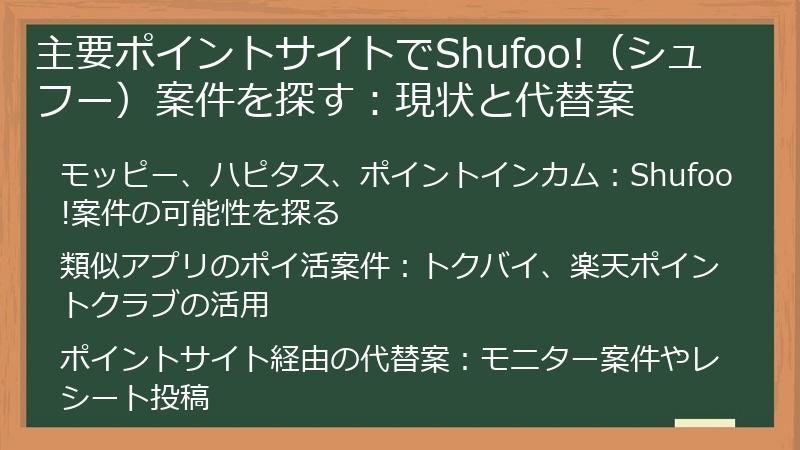 主要ポイントサイトでShufoo!（シュフー）案件を探す：現状と代替案

モッピー、ハピタス、ポイントインカム：Shufoo!案件の可能性を探る

類似アプリのポイ活案件：トクバイ、楽天ポイントクラブの活用

ポイントサイト経由の代替案：モニター案件やレシート投稿